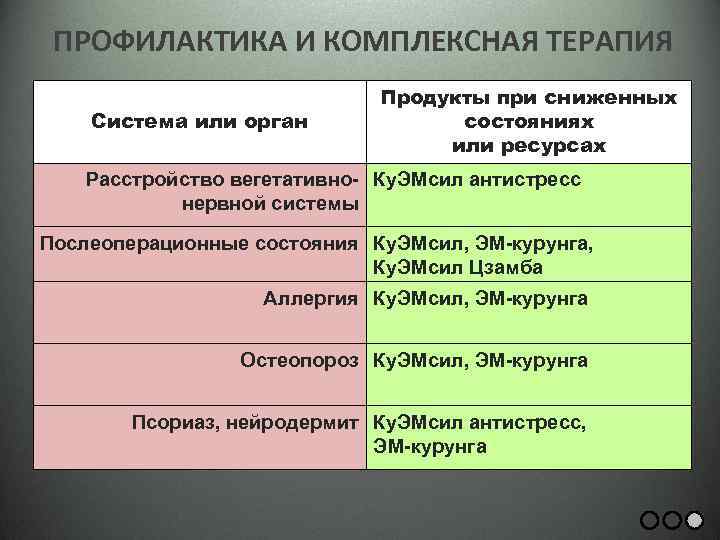 ПРОФИЛАКТИКА И КОМПЛЕКСНАЯ ТЕРАПИЯ

| Система или орган | Продукты при сниженных состояниях или ресурсах |
|---|---|
| Расстройство вегетативно-нервной системы | КуЭМсил антистресс |
| Послеоперационные состояния | КуЭМсил, ЭМ-курунга, КуЭМсил Цзамба |
| Аллергия | КуЭМсил, ЭМ-курунга |
| Остеопороз | КуЭМсил, ЭМ-курунга |
| Псориаз, нейродермит | КуЭМсил антистресс, ЭМ-курунга |